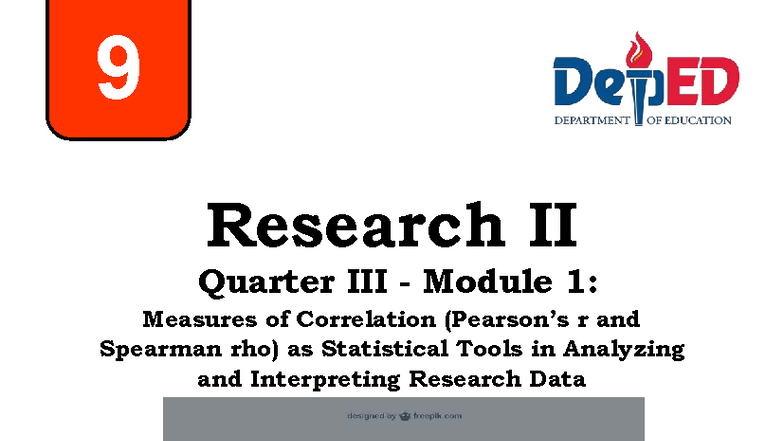 9

DepED
DEPARTMENT OF EDUCATION

Research II
Quarter III - Module 1:
Measures of Correlation (Pearson's r and Spearman rho) as Statistical Tools in Analyzing and Interpreting Research Data

designed by freepik.com